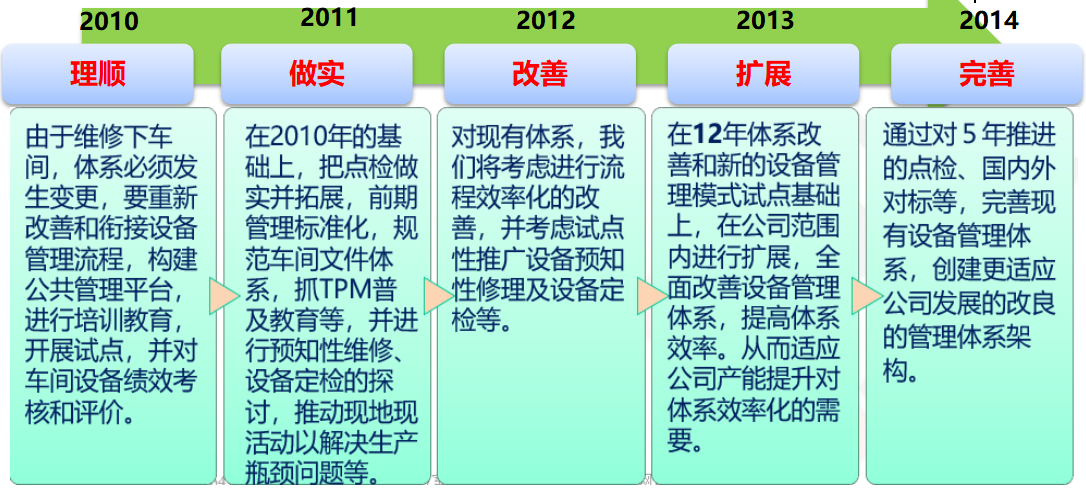 2010

理顺

由于维修下车间，体系必须发生变更，要重新改善和衔接设备管理流程，构建公共管理平台，进行培训教育，开展试点，并对车间设备绩效考核和评价。

2011

做实

在2010年的基础上，把点检做实并拓展，前期管理标准化，规范车间文件体系，抓TPM普及教育等，并进行预知性维修、设备定检的探讨，推动现地现活动以解决生产瓶颈问题等。

2012

改善

对现有体系，我们将考虑进行流程效率化的改善，并考虑试点性推广设备预知性修理及设备定检等。

2013

扩展

在12年体系改善和新的设备管理模式试点基础上，在公司范围内进行扩展，全面改善设备管理体系，提高体系效率。从而适应公司产能提升对体系效率化的需要。

2014

完善

通过对5年推进的点检、国内外对标等，完善现有设备管理体系，创建更适应公司发展的改良的管理体系架构。